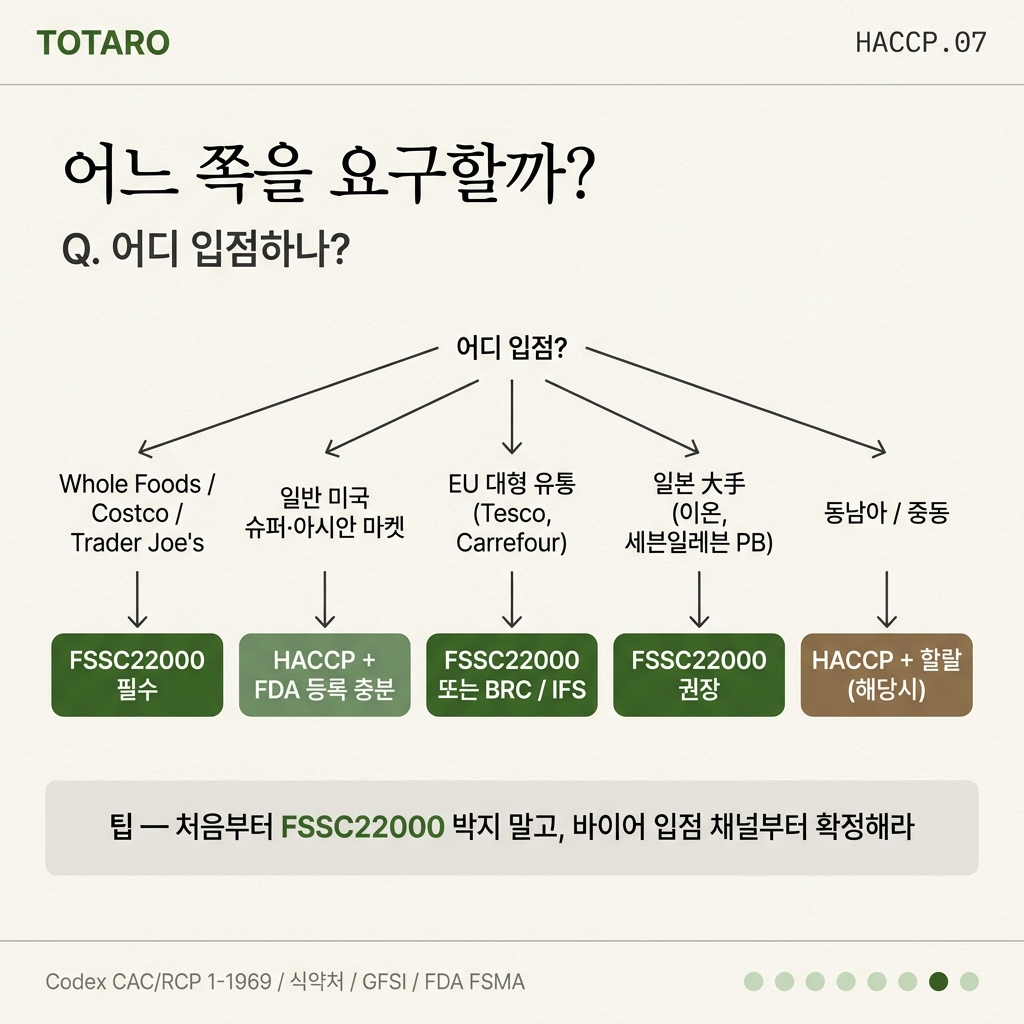 TOTARO

HACCP.07

어느 쪽을 요구할까?

Q. 어디 입점하나?

어디 입점?

Whole Foods / Costco / Trader Joe's

FSSC22000 필수

일반 미국 슈퍼·아시안 마켓

HACCP + FDA 등록 충분

EU 대형 유통 (Tesco, Carrefour)

FSSC22000 또는 BRC / IFS

일본 大手 (이온, 세븐일레븐 PB)

FSSC22000 권장

동남아 / 중동

HACCP + 할랄 (해당시)

팁 — 처음부터 FSSC22000 박지 말고, 바이어 입점 채널부터 확정해라

Codex CAC/RCP 1-1969 / 식약처 / GFSI / FDA FSMA